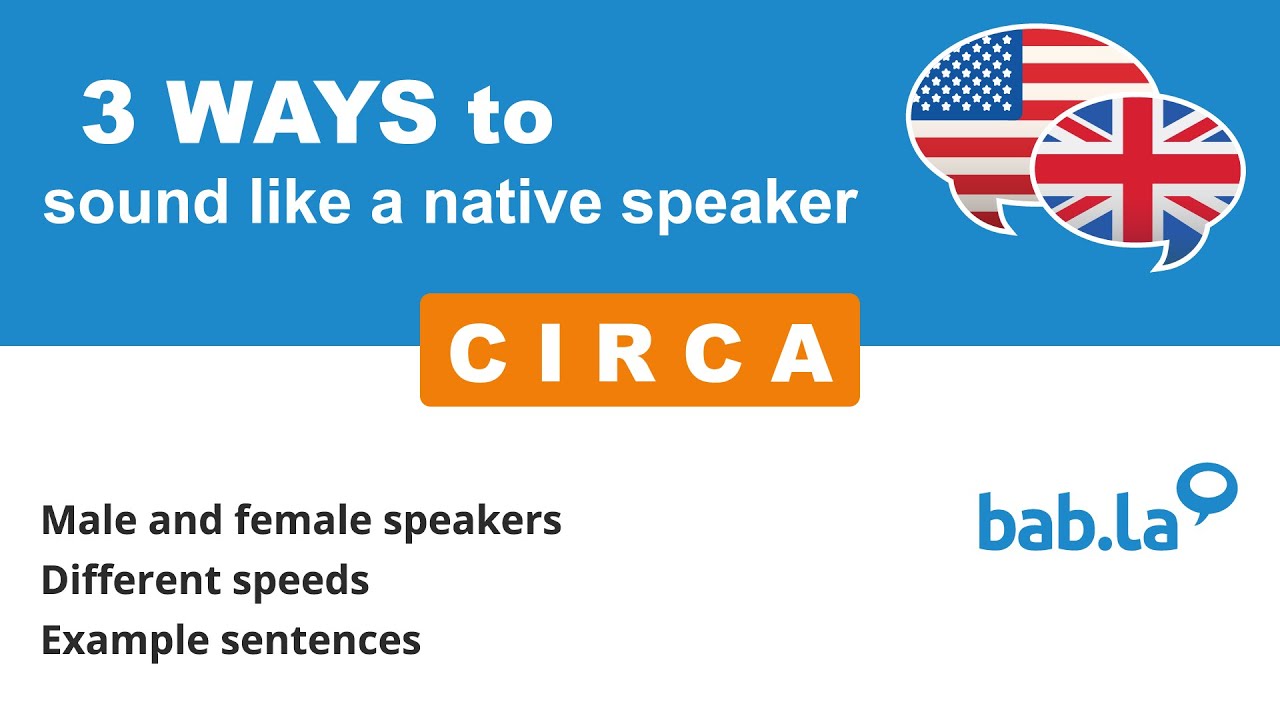 3 WAYS to
sound like a native speaker

CIRCA

Male and female speakers
Different speeds
Example sentences

bab.la